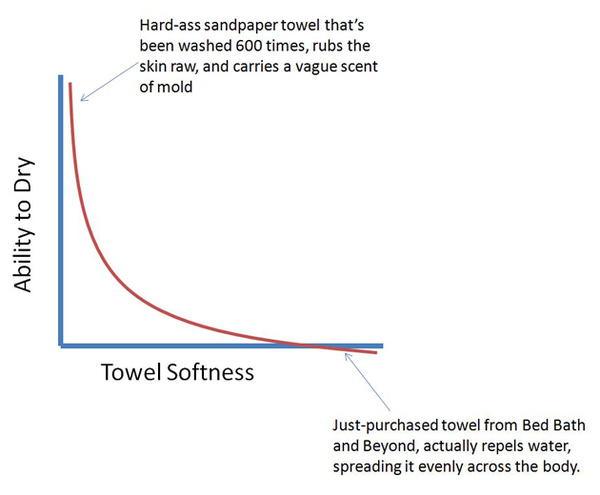 Hard-ass sandpaper towel that's been washed 600 times, rubs the skin raw, and carries a vague scent of mold

Ability to Dry

Towel Softness

Just-purchased towel from Bed Bath and Beyond, actually repels water, spreading it evenly across the body.